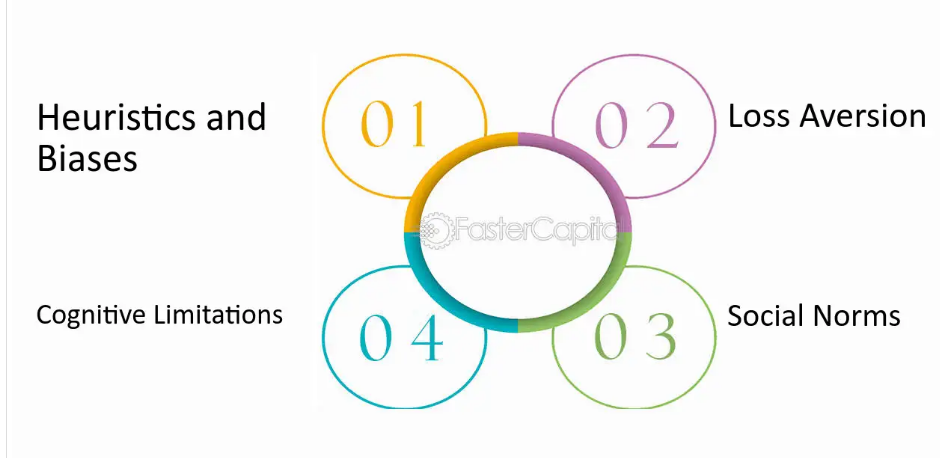 Heuristics and Biases

01

02

Loss Aversion

FasterCapital

Cognitive Limitations

04

03

Social Norms